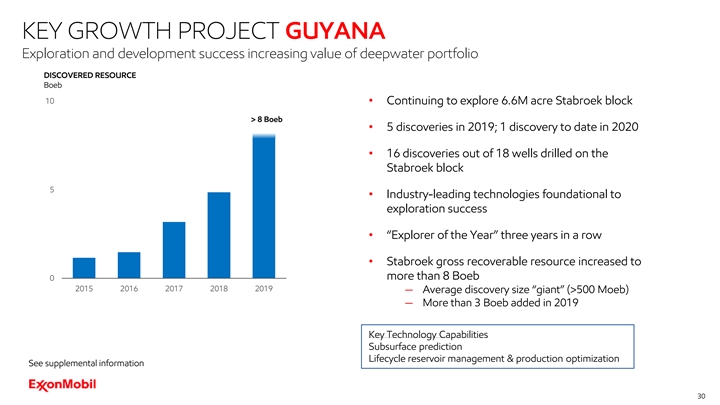 KEY GROWTH PROJECT GUYANA

Exploration and development success increasing value of deepwater portfolio

DISCOVERED RESOURCE
Boeb

10

5

0

> 8 Boeb

2015 2016 2017 2018 2019

• Continuing to explore 6.6M acre Stabroek block

• 5 discoveries in 2019; 1 discovery to date in 2020

• 16 discoveries out of 18 wells drilled on the Stabroek block

• Industry-leading technologies foundational to exploration success

• "Explorer of the Year" three years in a row

• Stabroek gross recoverable resource increased to more than 8 Boeb
– Average discovery size "giant" (>500 Moeb)
– More than 3 Boeb added in 2019

Key Technology Capabilities
Subsurface prediction
Lifecycle reservoir management & production optimization

See supplemental information

ExxonMobil

30